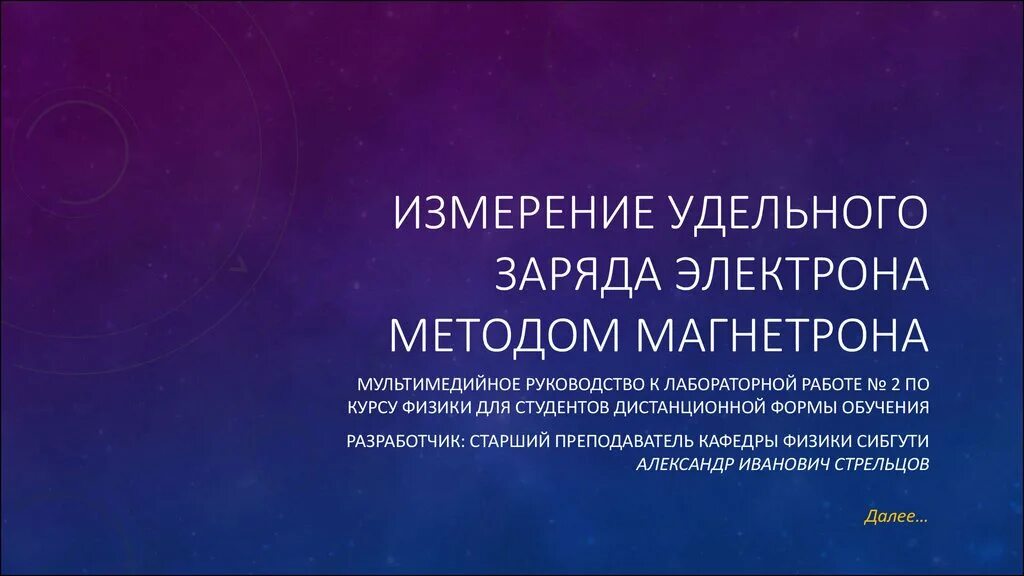 ИЗМЕРЕНИЕ УДЕЛЬНОГО ЗАРЯДА ЭЛЕКТРОНА МЕТОДОМ МАГНЕТРОНА

МУЛЬТИМЕДИЙНОЕ РУКОВОДСТВО К ЛАБОРАТОРНОЙ РАБОТЕ № 2 ПО КУРСУ ФИЗИКИ ДЛЯ СТУДЕНТОВ ДИСТАНЦИОННОЙ ФОРМЫ ОБУЧЕНИЯ

РАЗРАБОТЧИК: СТАРШИЙ ПРЕПОДАВАТЕЛЬ КАФЕДРЫ ФИЗИКИ СИБГУТИ АЛЕКСАНДР ИВАНОВИЧ СТРЕЛЬЦОВ

Далее…